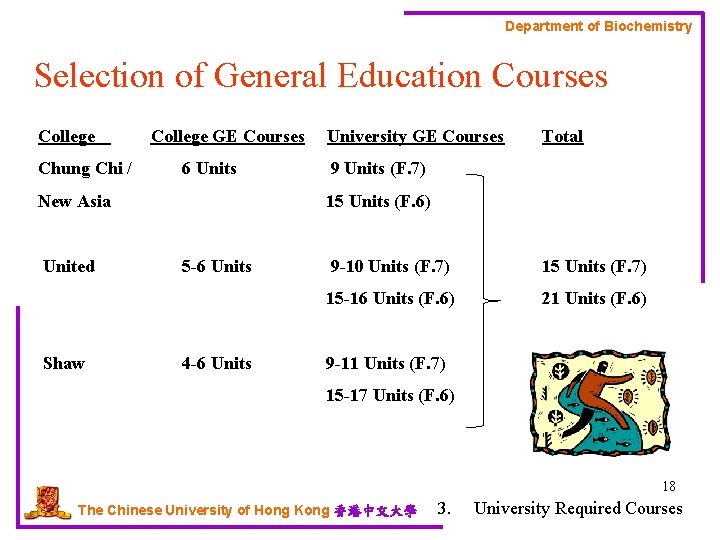 Department of Biochemistry

Selection of General Education Courses

| College | College GE Courses | University GE Courses | Total |
|---|---|---|---|
| Chung Chi / New Asia | 6 Units | 9 Units (F.7) 15 Units (F.6) | |
| United | 5-6 Units | 9-10 Units (F.7) 15-16 Units (F.6) | 15 Units (F.7) 21 Units (F.6) |
| Shaw | 4-6 Units | 9-11 Units (F.7) 15-17 Units (F.6) | |

18

The Chinese University of Hong Kong 香港中文大學

3. University Required Courses